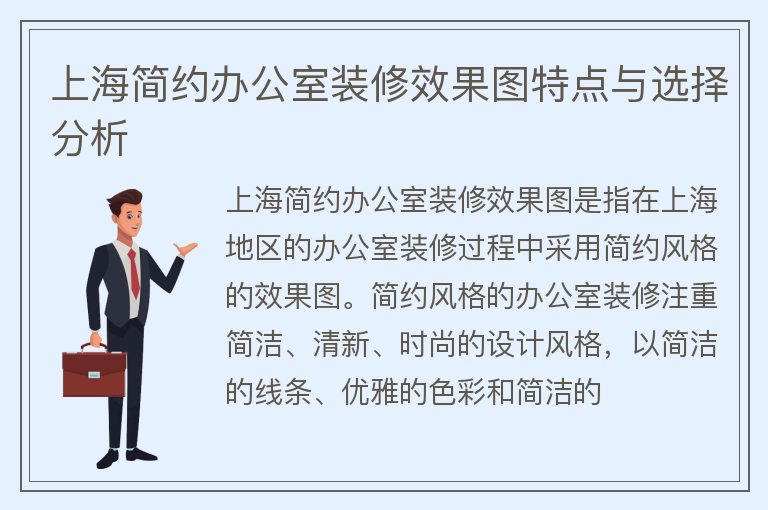 上海简约办公室装修效果图特点与选择分析

上海简约办公室装修效果图是指在上海地区的办公室装修过程中采用简约风格的效果图。简约风格的办公室装修注重简洁、清新、时尚的设计风格，以简洁的线条、优雅的色彩和简洁的